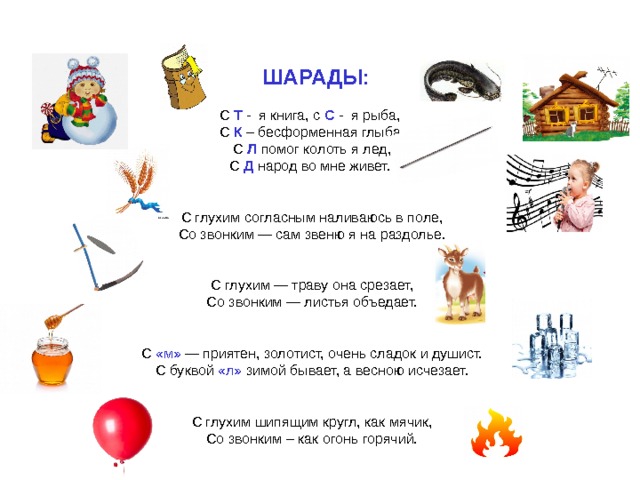 ШАРАДЫ:

С Т - я книга, с С - я рыба,
С К – бесформенная глыба
С Л помог колоть я лед,
С Д народ во мне живет.

С глухим согласным наливаюсь в поле,
Со звонким — сам звеню я на раздолье.

С глухим — траву она срезает,
Со звонким — листья объедает.

С «м» — приятен, золотист, очень сладок и душист.
С буквой «л» зимой бывает, а весною исчезает.

С глухим шипящим кругл, как мячик,
Со звонким – как огонь горячий.